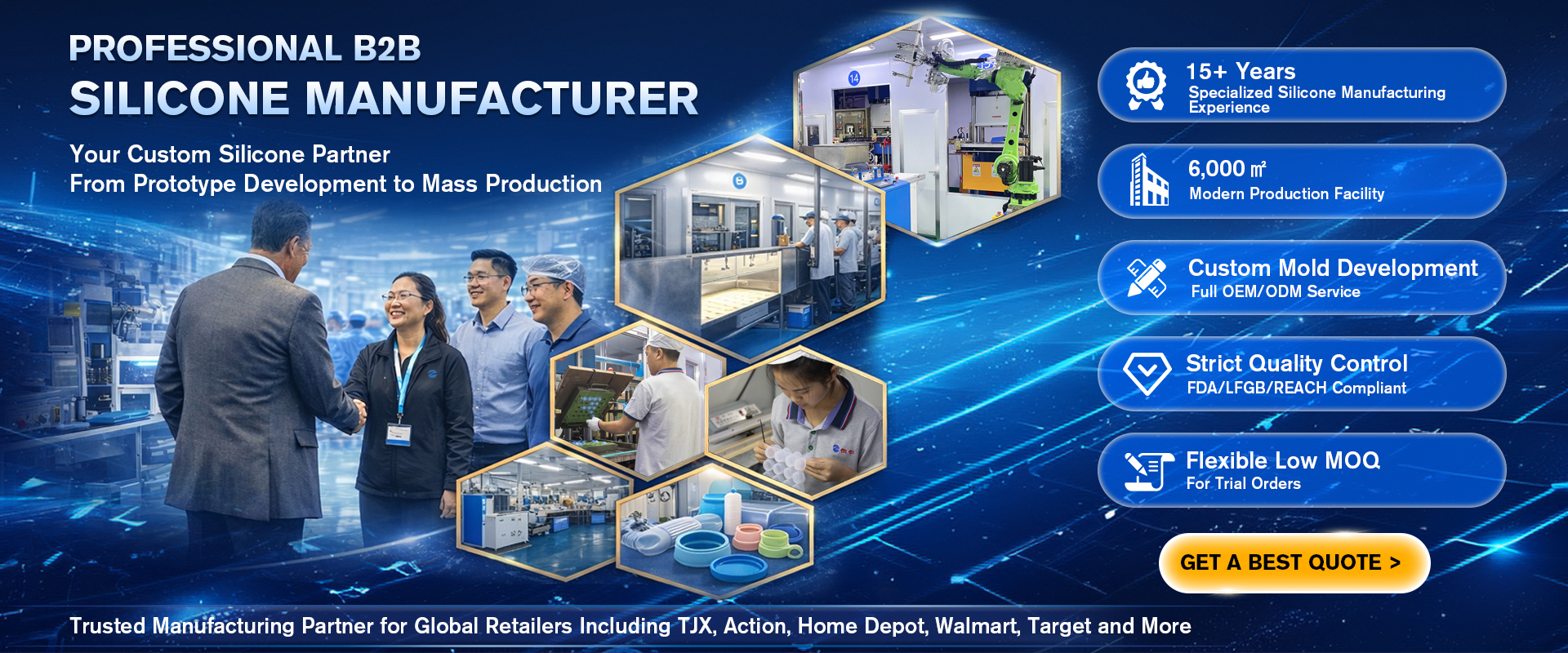 PROFESSIONAL B2B
SILICONE MANUFACTURER

Your Custom Silicone Partner
From Prototype Development to Mass Production

14

15+ Years
Specialized Silicone Manufacturing Experience

6,000 ㎡
Modern Production Facility

Custom Mold Development
Full OEM/ODM Service

Strict Quality Control
FDA/LFGB/REACH Compliant

Flexible Low MOQ
For Trial Orders

GET A BEST QUOTE >

Trusted Manufacturing Partner for Global Retailers Including TJX, Action, Home Depot, Walmart, Target and More